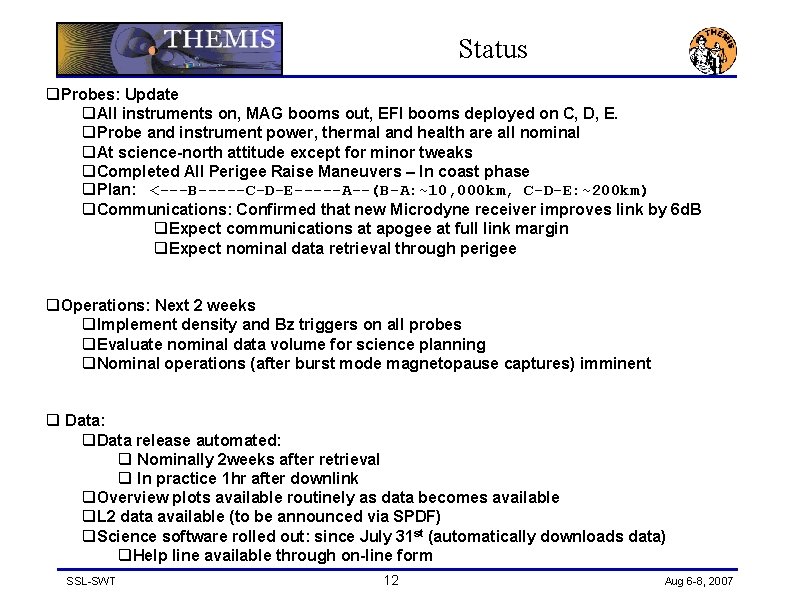 THEMIS

Status

THEMIS

❑Probes: Update

❑All instruments on, MAG booms out, EFI booms deployed on C, D, E.

❑Probe and instrument power, thermal and health are all nominal

❑At science-north attitude except for minor tweaks

❑Completed All Perigee Raise Maneuvers – In coast phase

❑Plan: <---B-----C-D-E-----A--(B-A:~10,000km, C-D-E:~200km)

❑Communications: Confirmed that new Microdyne receiver improves link by 6dB

❑Expect communications at apogee at full link margin

❑Expect nominal data retrieval through perigee

❑Operations: Next 2 weeks

❑Implement density and Bz triggers on all probes

❑Evaluate nominal data volume for science planning

❑Nominal operations (after burst mode magnetopause captures) imminent

❑ Data:

❑Data release automated:

❑ Nominally 2weeks after retrieval

❑ In practice 1hr after downlink

❑Overview plots available routinely as data becomes available

❑L2 data available (to be announced via SPDF)

❑Science software rolled out: since July 31$^{st}$ (automatically downloads data)

❑Help line available through on-line form

SSL-SWT

12

Aug 6-8, 2007